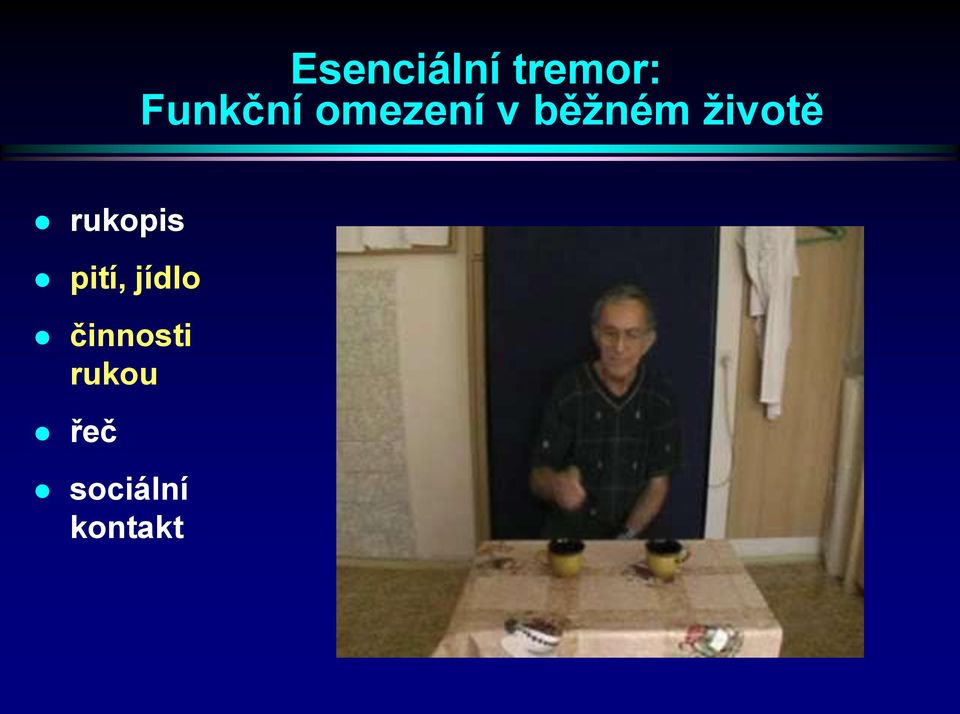 Esenciální tremor:
Funkční omezení v běžném životě

- rukopis
- pití, jídlo
- činnosti rukou
- řeč
- sociální kontakt